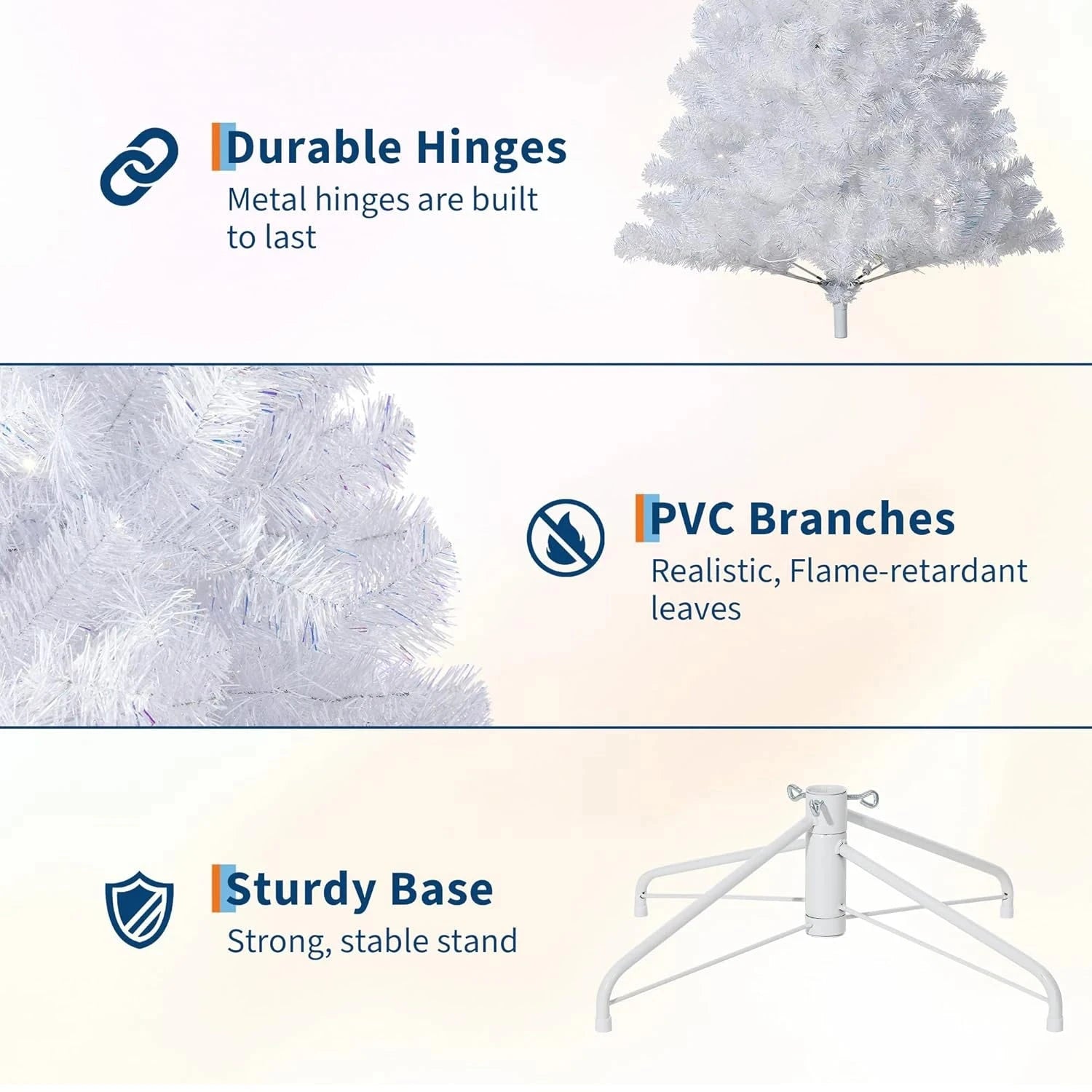 Durable Hinges
Metal hinges are built to last

PVC Branches
Realistic, Flame-retardant leaves

Sturdy Base
Strong, stable stand